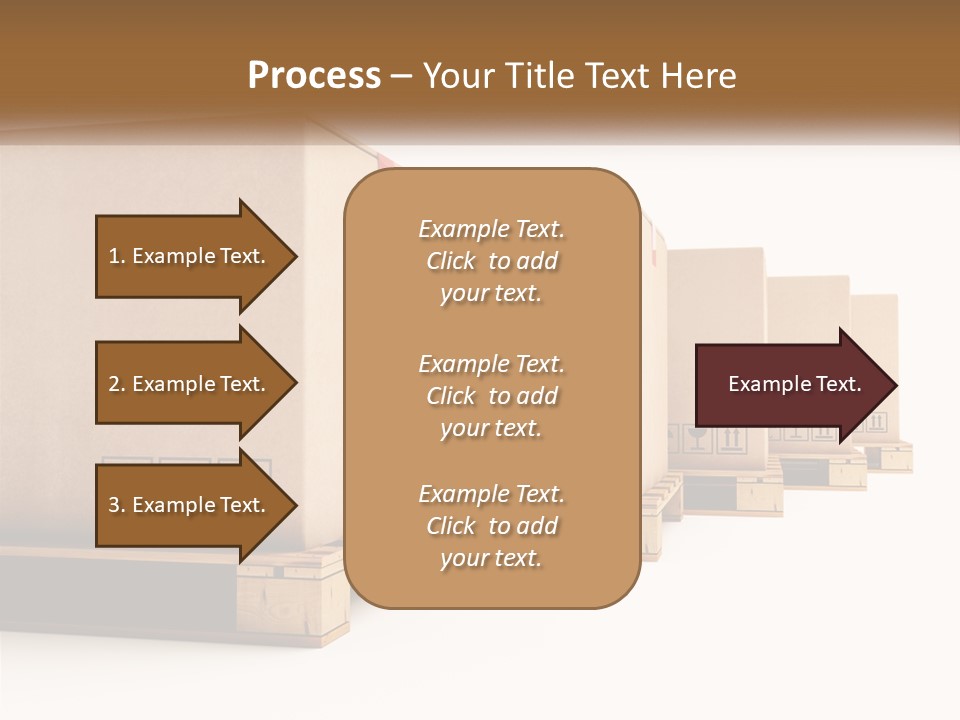 Process – Your Title Text Here

1. Example Text.

2. Example Text.

3. Example Text.

Example Text. Click to add your text.

Example Text. Click to add your text.

Example Text. Click to add your text.

Example Text.